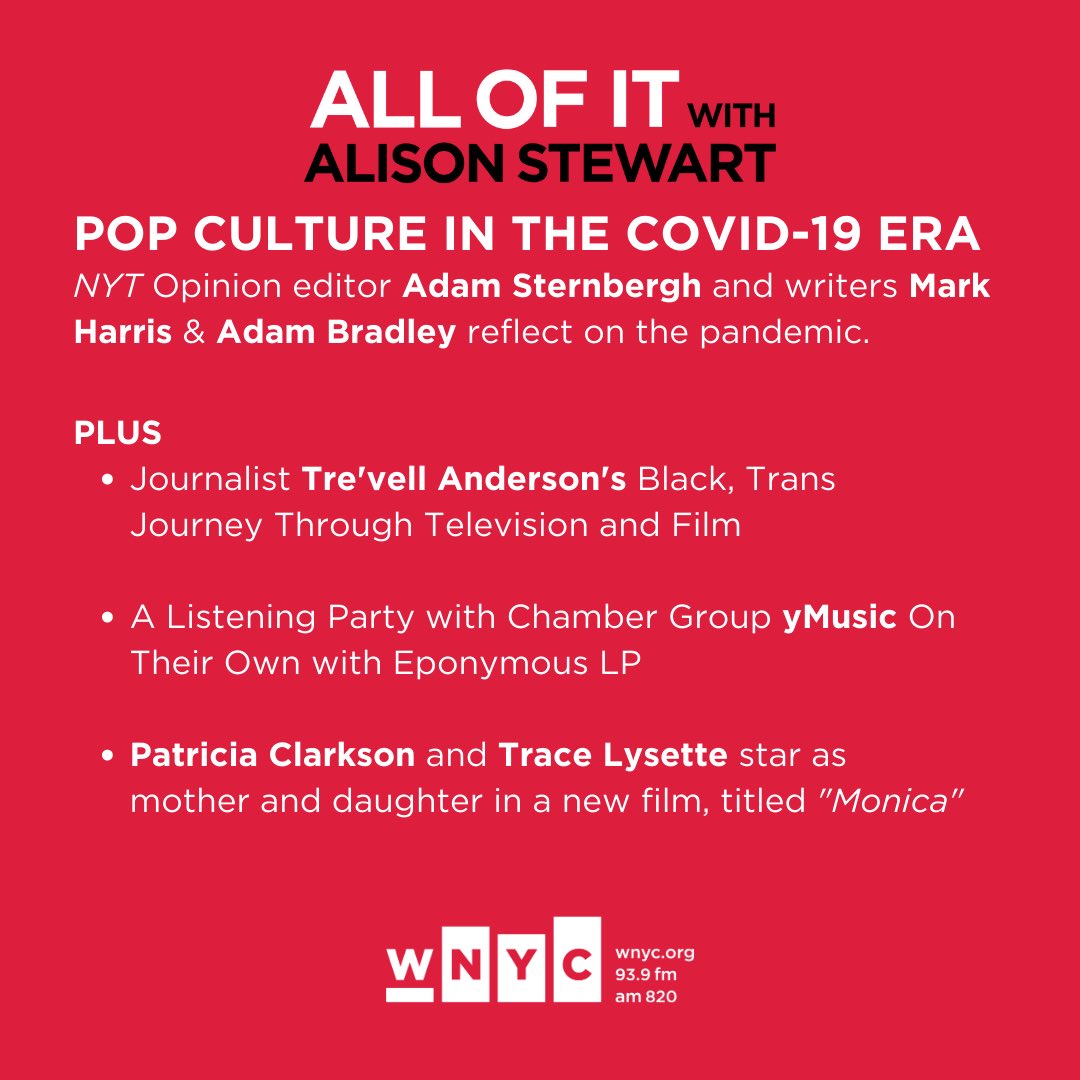 ALL OF IT WITH
ALISON STEWART

POP CULTURE IN THE COVID-19 ERA
NYT Opinion editor Adam Sternbergh and writers Mark Harris & Adam Bradley reflect on the pandemic.

PLUS
• Journalist Tre'vell Anderson's Black, Trans Journey Through Television and Film

• A Listening Party with Chamber Group yMusic On Their Own with Eponymous LP

• Patricia Clarkson and Trace Lysette star as mother and daughter in a new film, titled "Monica"

WNYC wnyc.org 93.9 fm am 820